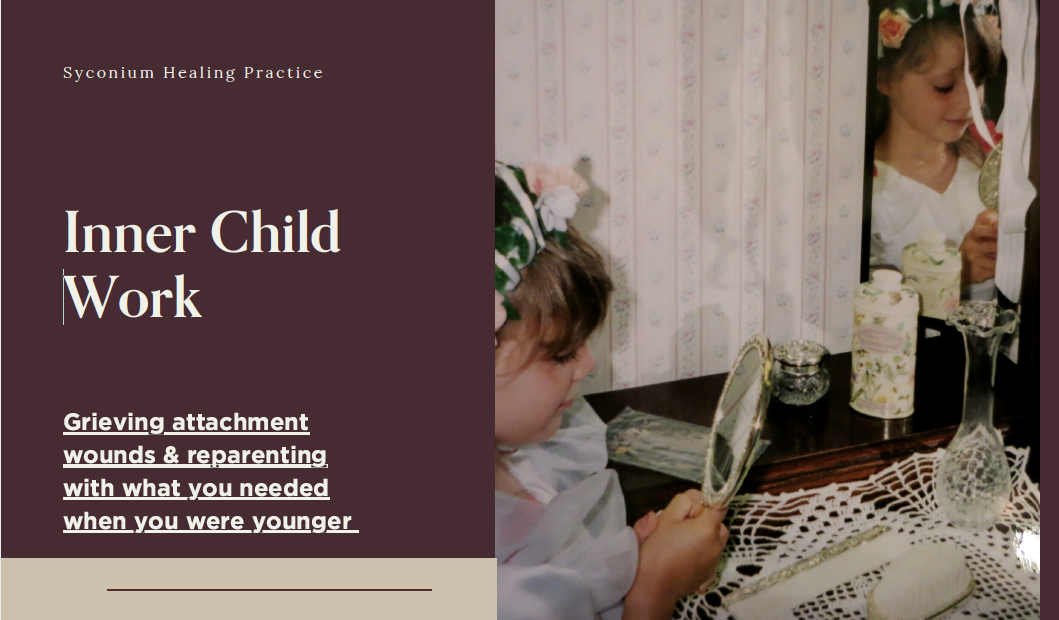 Syconium Healing Practice

Inner Child Work

Grieving attachment wounds & reparenting with what you needed when you were younger